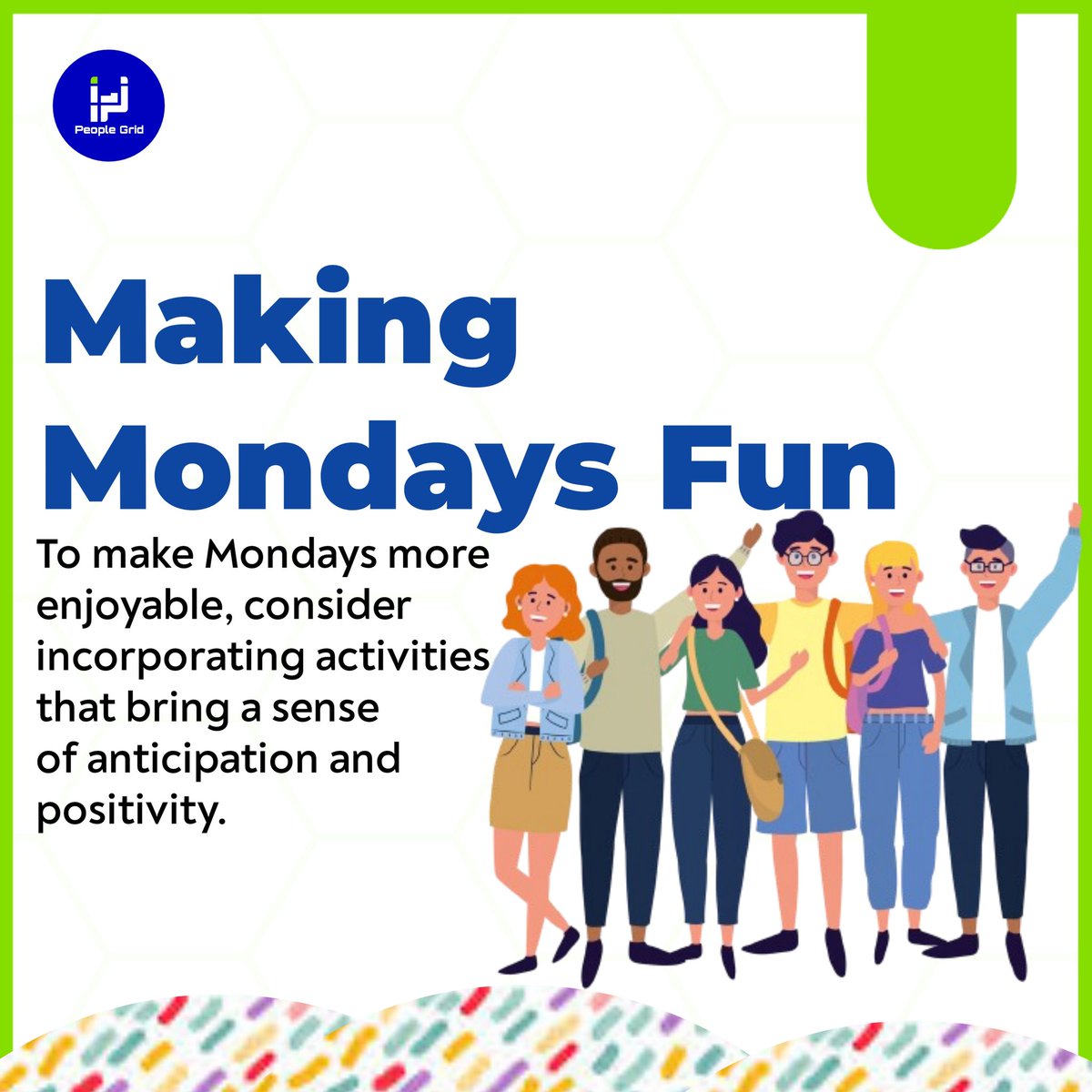 People Grid

Making Mondays Fun

To make Mondays more enjoyable, consider incorporating activities that bring a sense of anticipation and positivity.